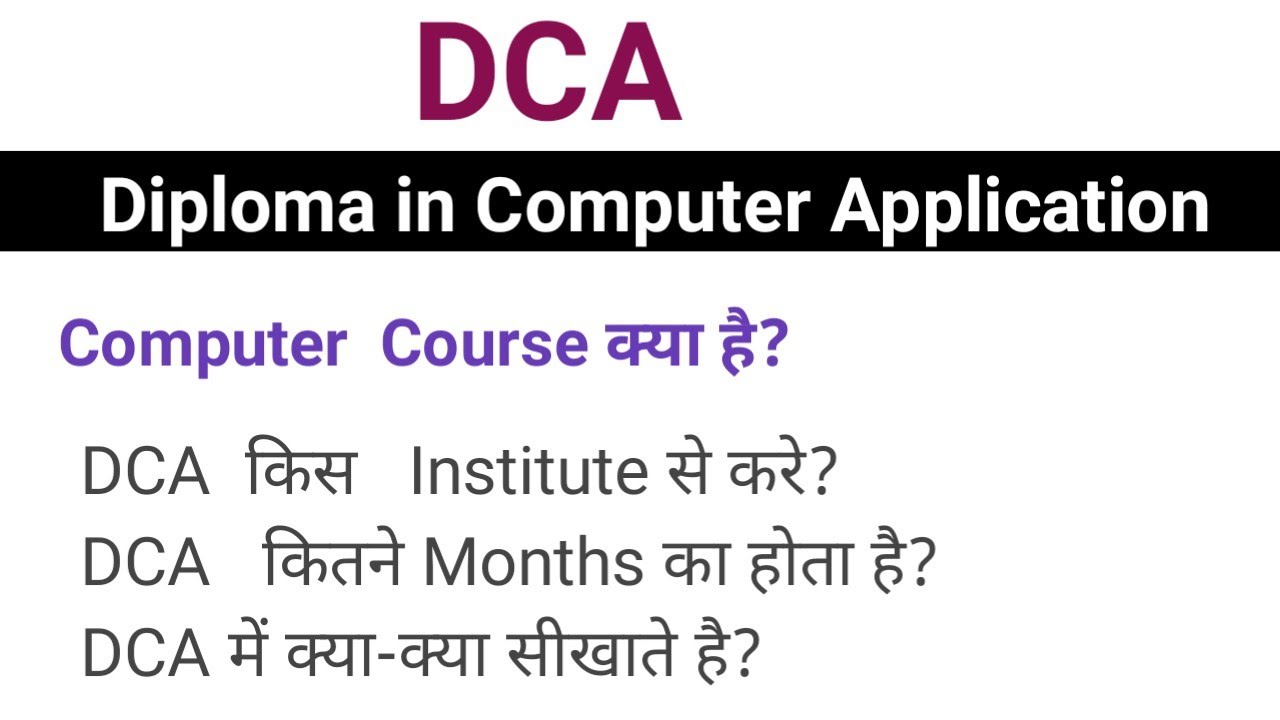 DCA

Diploma in Computer Application

Computer Course क्या है?

DCA किस Institute से करे?
DCA कितने Months का होता है?
DCA में क्या-क्या सीखाते है?